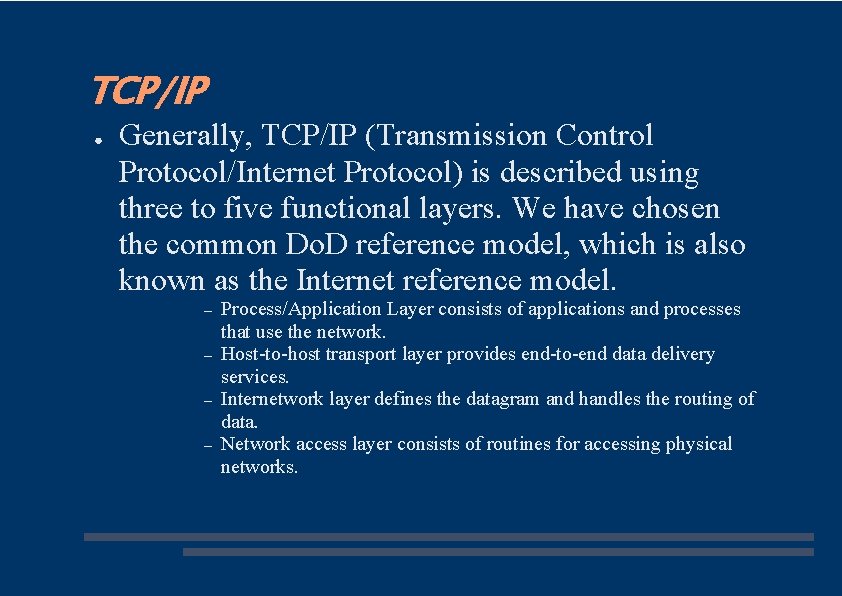 TCP/IP

● Generally, TCP/IP (Transmission Control Protocol/Internet Protocol) is described using three to five functional layers. We have chosen the common DoD reference model, which is also known as the Internet reference model.

– Process/Application Layer consists of applications and processes that use the network.

– Host-to-host transport layer provides end-to-end data delivery services.

– Internetwork layer defines the datagram and handles the routing of data.

– Network access layer consists of routines for accessing physical networks.